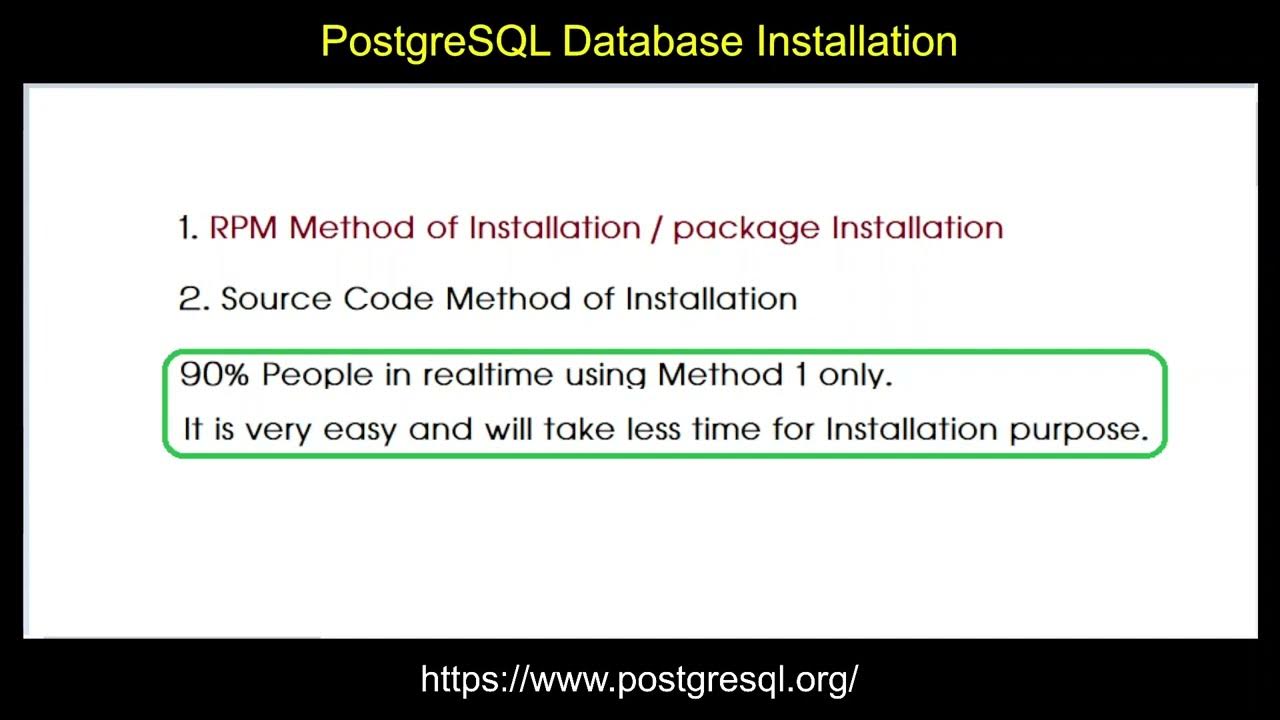 PostgreSQL Database Installation

1. RPM Method of Installation / package Installation

2. Source Code Method of Installation

90% People in realtime using Method 1 only.
It is very easy and will take less time for Installation purpose.

https://www.postgresql.org/